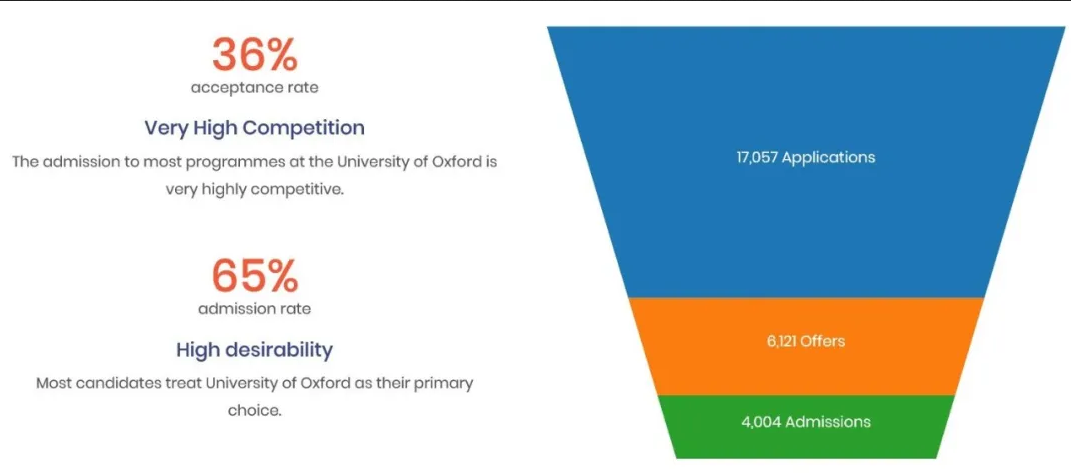 36%
acceptance rate

Very High Competition

The admission to most programmes at the University of Oxford is very highly competitive.

65%
admission rate

High desirability

Most candidates treat University of Oxford as their primary choice.

17,057 Applications

6,121 Offers

4,004 Admissions